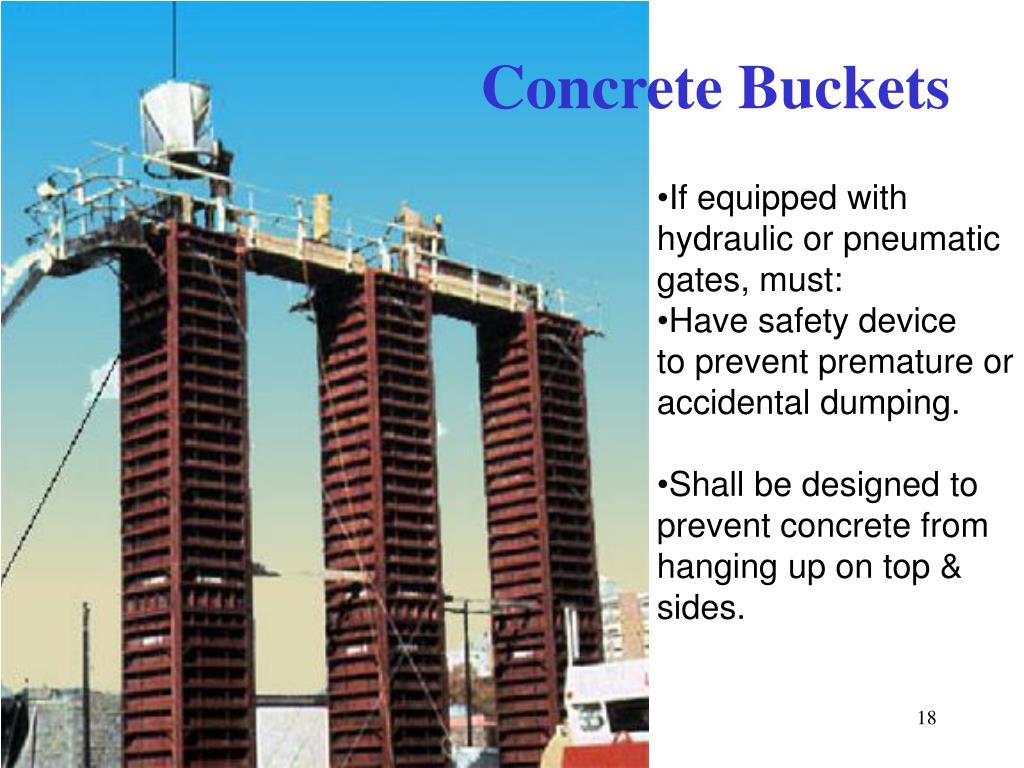 Concrete Buckets

•If equipped with hydraulic or pneumatic gates, must:
•Have safety device to prevent premature or accidental dumping.

•Shall be designed to prevent concrete from hanging up on top & sides.

18